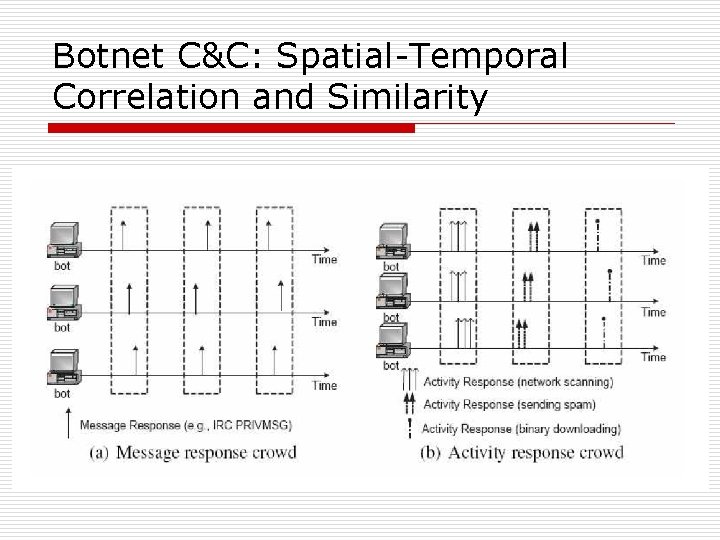 Botnet C&C: Spatial-Temporal Correlation and Similarity

bot
Time
bot
Time
bot
Time
Message Response (e.g., IRC PRIVMSG)
(a) Message response crowd

bot
Time
bot
Time
bot
Time
Activity Response (network scanning)
Activity Response (sending spam)
Activity Response (binary downloading)
(b) Activity response crowd